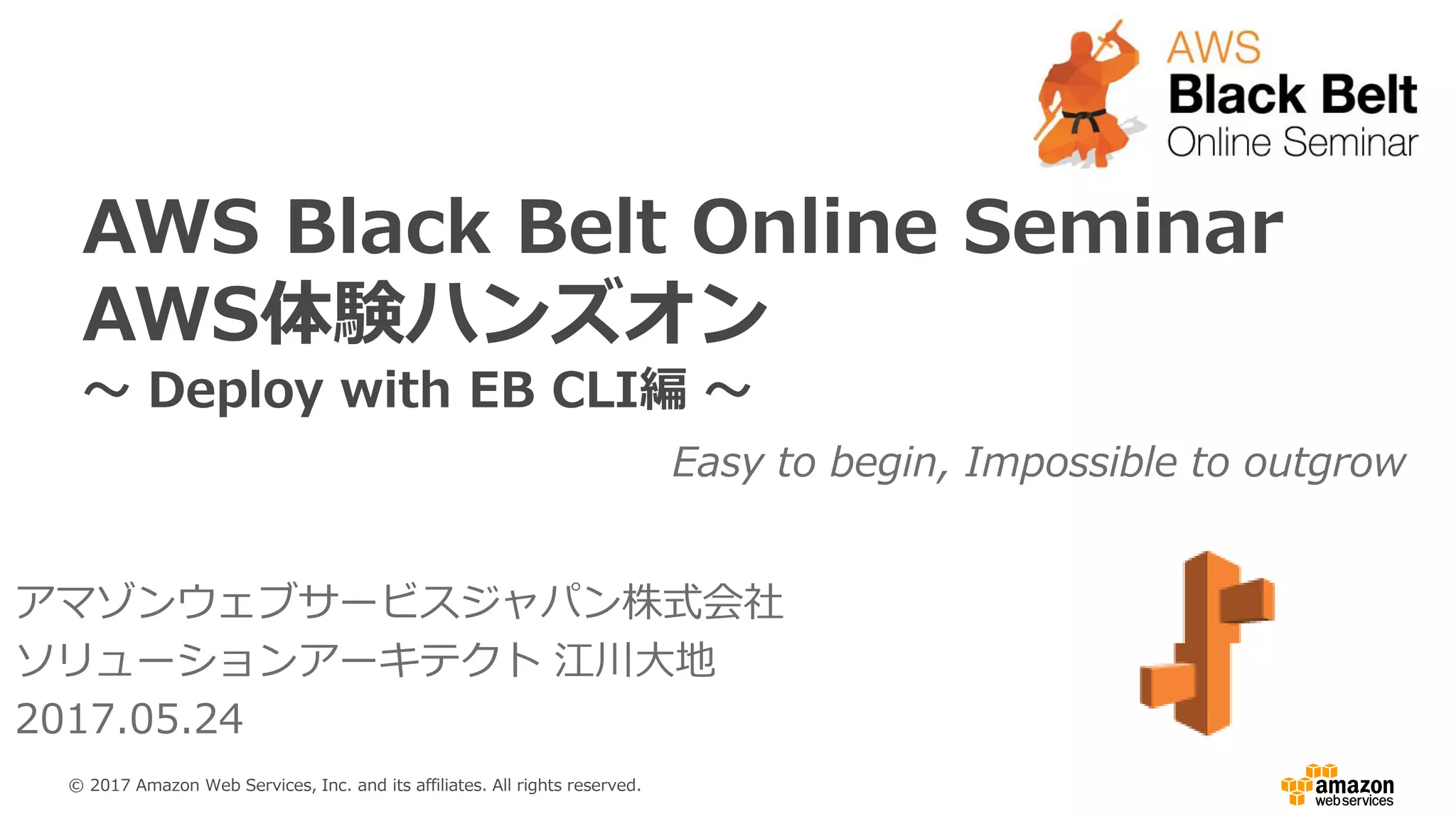 AWS
Black Belt
Online Seminar

AWS Black Belt Online Seminar
AWS体験ハンズオン
～ Deploy with EB CLI編 ～

Easy to begin, Impossible to outgrow

アマゾンウェブサービスジャパン株式会社
ソリューションアーキテクト 江川大地
2017.05.24

© 2017 Amazon Web Services, Inc. and its affiliates. All rights reserved.

amazon
web services